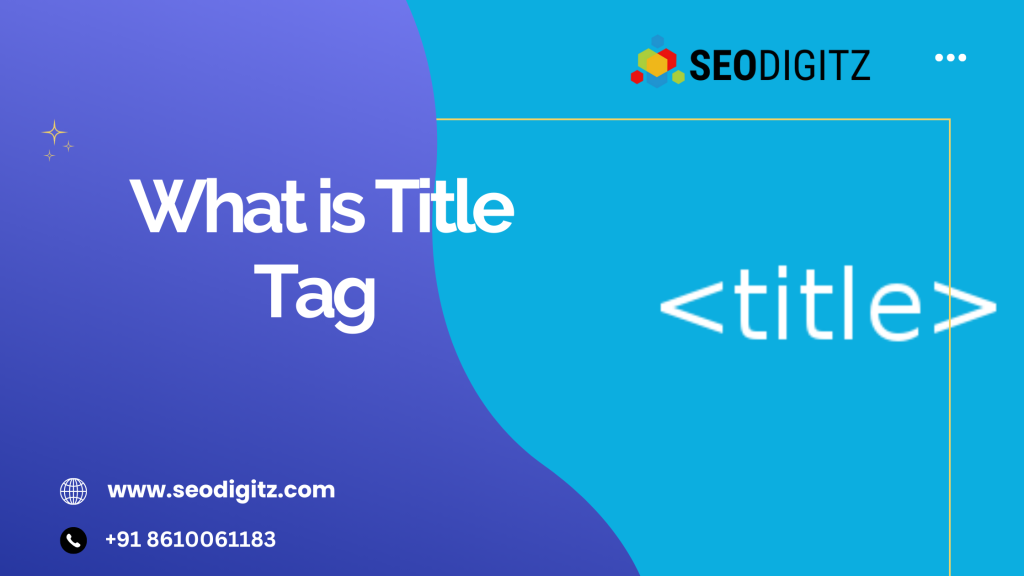 SEODIGITZ

What is Title Tag

<title>

www.seodigitz.com

+91 8610061183